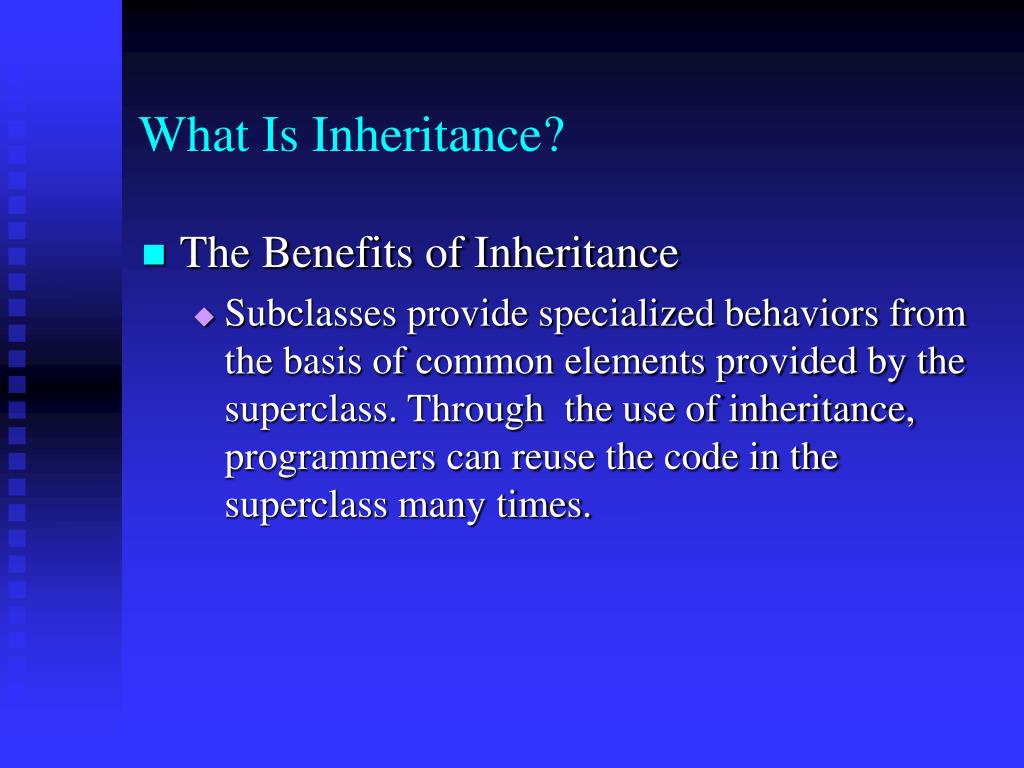 What Is Inheritance?

The Benefits of Inheritance

Subclasses provide specialized behaviors from the basis of common elements provided by the superclass. Through  the use of inheritance, programmers can reuse the code in the superclass many times.